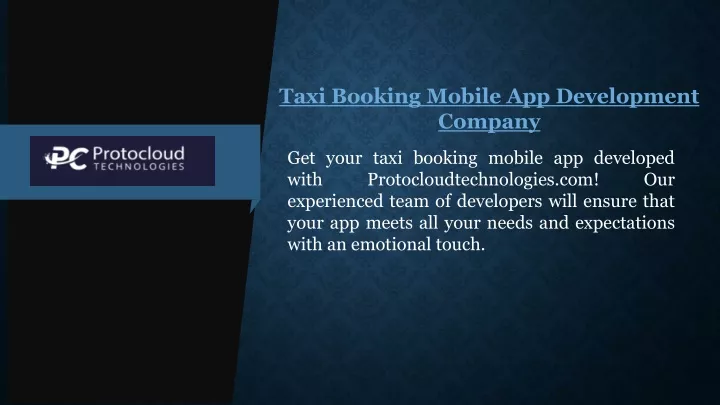 PC Protocloud
TECHNOLOGIES

Taxi Booking Mobile App Development Company

Get your taxi booking mobile app developed with Protocloudtechnologies.com! Our experienced team of developers will ensure that your app meets all your needs and expectations with an emotional touch.